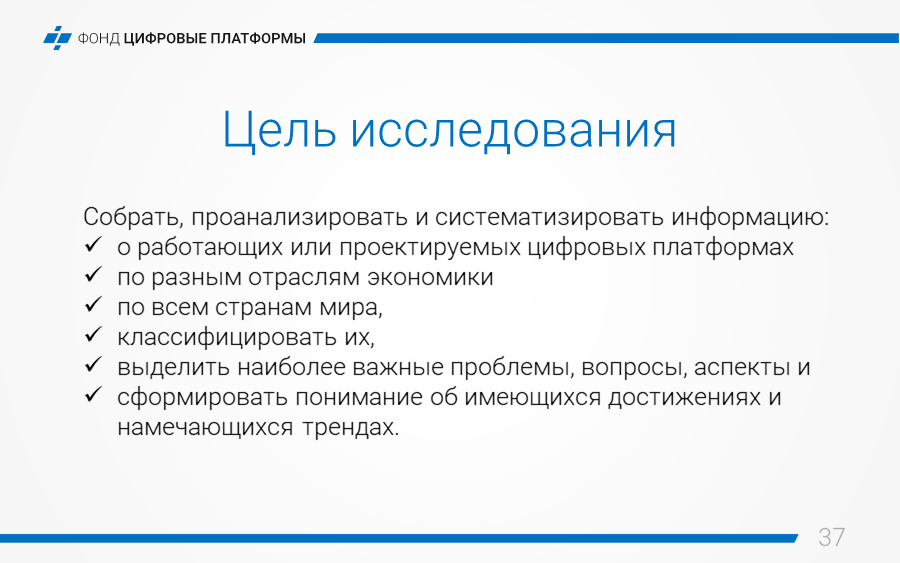 ФОНД ЦИФРОВЫЕ ПЛАТФОРМЫ

Цель исследования

Собрать, проанализировать и систематизировать информацию:
✓ о работающих или проектируемых цифровых платформах
✓ по разным отраслям экономики
✓ по всем странам мира,
✓ классифицировать их,
✓ выделить наиболее важные проблемы, вопросы, аспекты и
✓ сформировать понимание об имеющихся достижениях и намечающихся трендах.

37